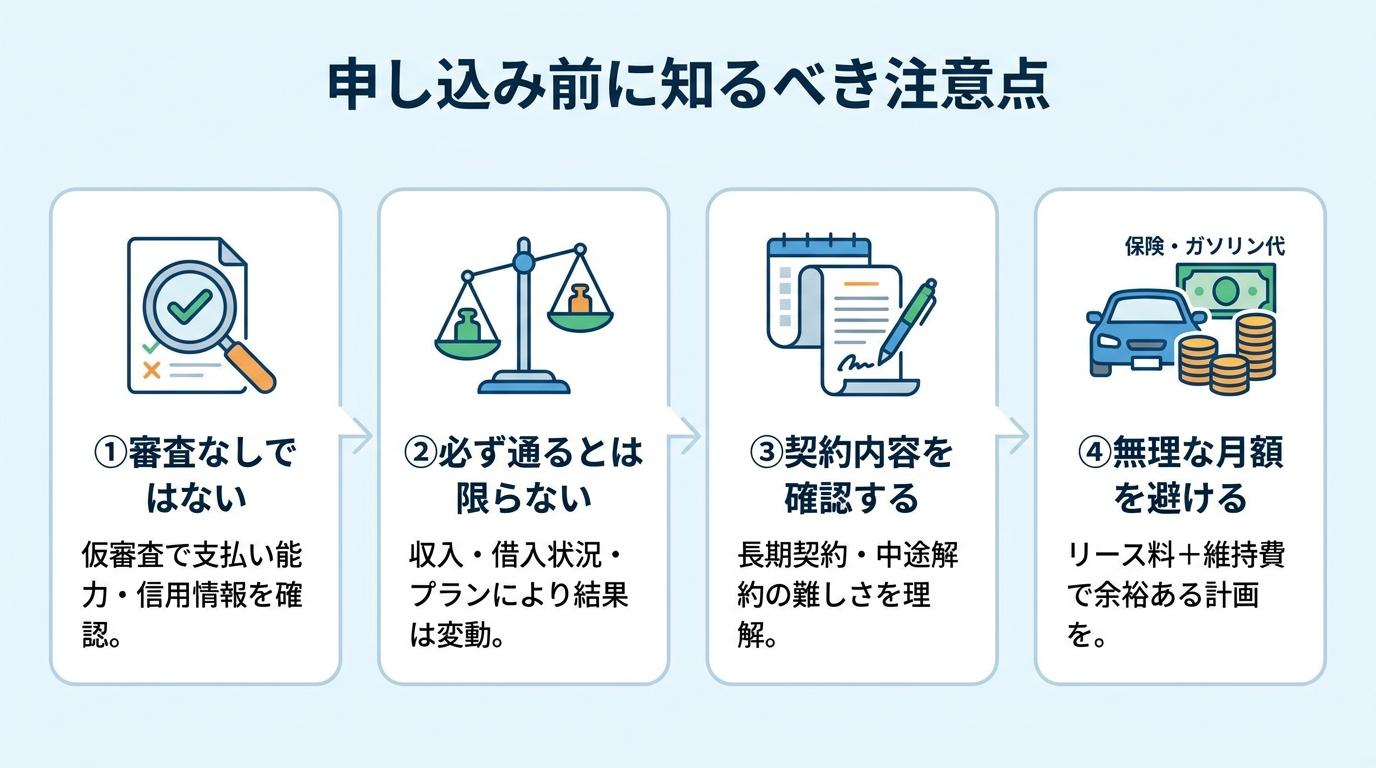 申し込み前に知るべき注意点

①審査なしではない

仮審査で支払い能力・信用情報を確認。

②必ず通るとは限らない

収入・借入状況・プランにより結果は変動。

③契約内容を確認する

長期契約・中途解約の難しさを理解。

保険・ガソリン代

④無理な月額を避ける

リース料＋維持費で余裕ある計画を。